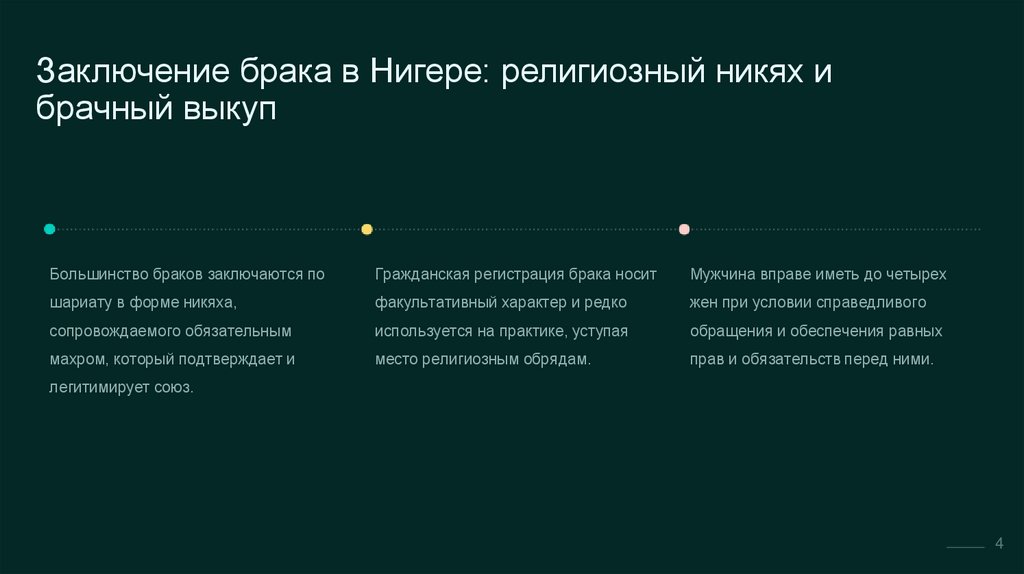 Заключение брака в Нигере: религиозный никях и брачный выкуп

Большинство браков заключаются по шариату в форме никяха, сопровождаемого обязательным махром, который подтверждает и легитимирует союз.

Гражданская регистрация брака носит факультативный характер и редко используется на практике, уступая место религиозным обрядам.

Мужчина вправе иметь до четырех жен при условии справедливого обращения и обеспечения равных прав и обязательств перед ними.

4